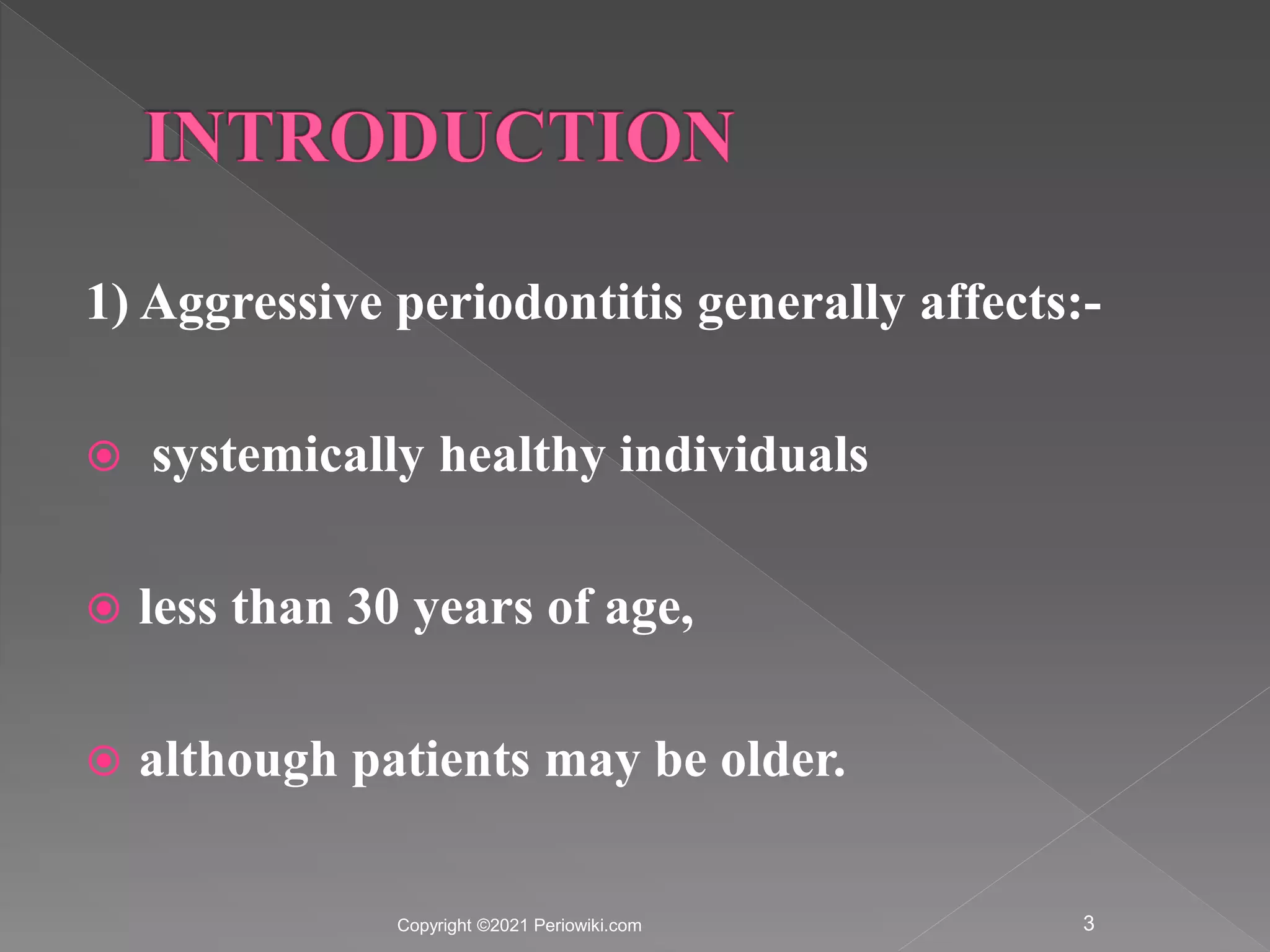 INTRODUCTION

1) Aggressive periodontitis generally affects:-

systemically healthy individuals

less than 30 years of age,

although patients may be older.

Copyright ©2021 Periowiki.com

3